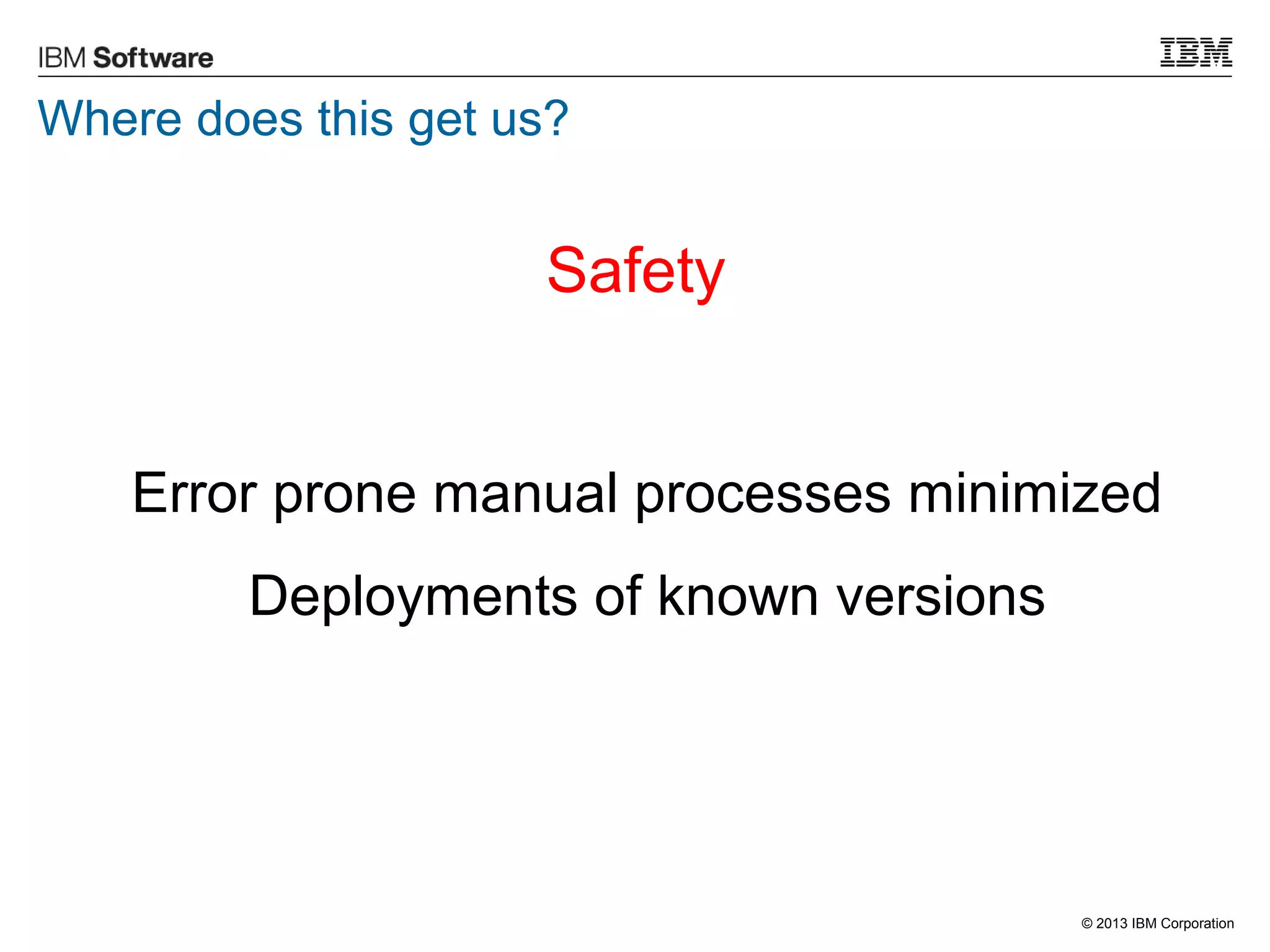 IBM Software

IBM

Where does this get us?

Safety

Error prone manual processes minimized

Deployments of known versions

© 2013 IBM Corporation